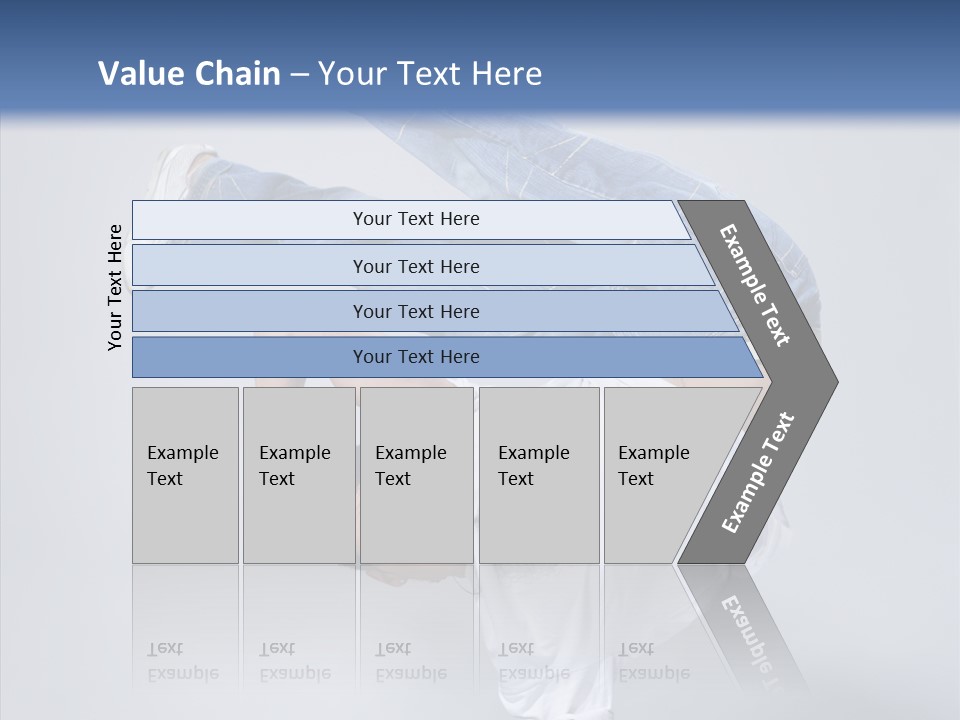 Value Chain – Your Text Here

Your Text Here

Your Text Here

Your Text Here

Your Text Here

Your Text Here

Example Text

Example Text

Example Text

Example Text

Example Text

Example Text

Example Text